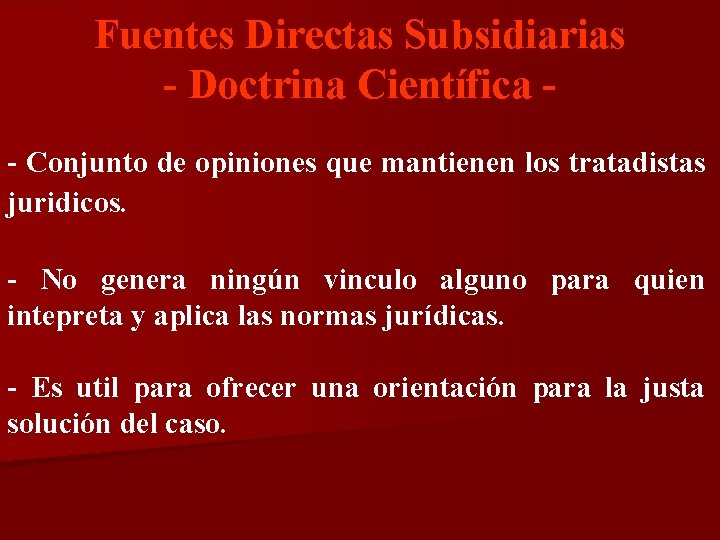 Fuentes Directas Subsidiarias
- Doctrina Científica -

- Conjunto de opiniones que mantienen los tratadistas juridicos.

- No genera ningún vinculo alguno para quien intepreta y aplica las normas jurídicas.

- Es util para ofrecer una orientación para la justa solución del caso.